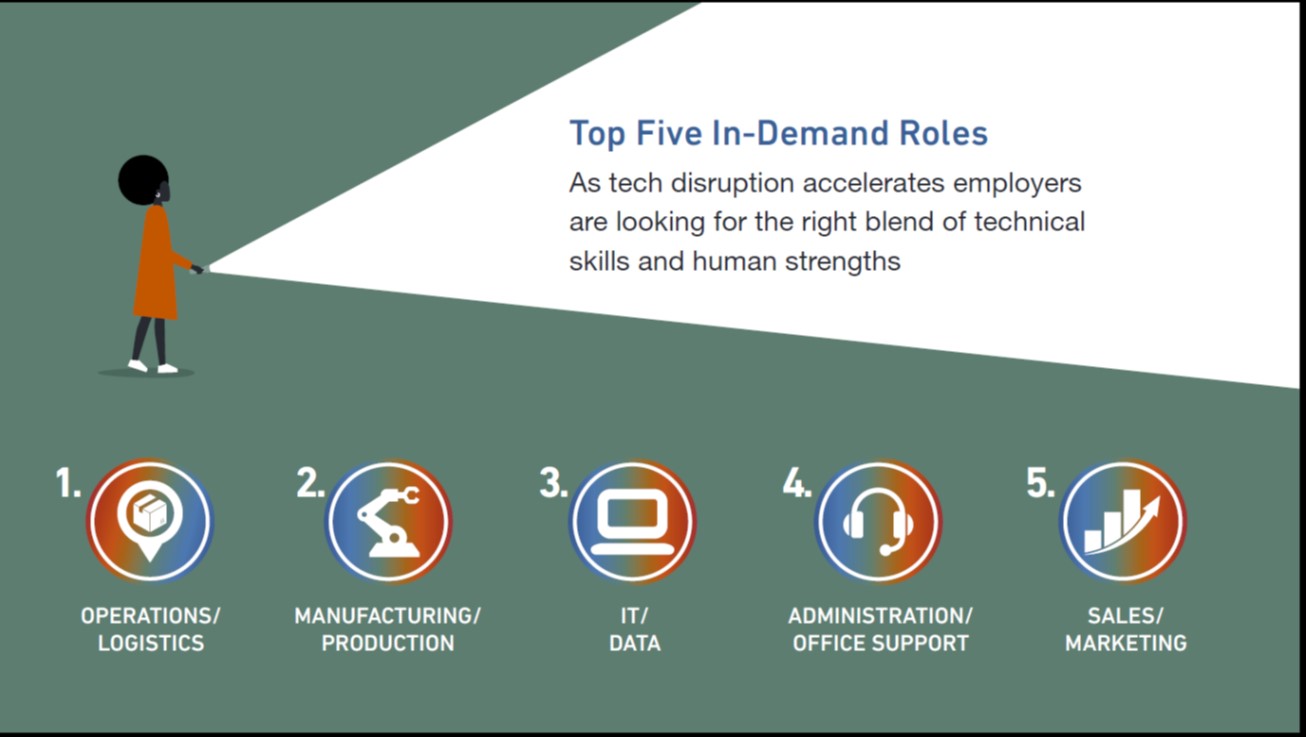 Top Five In-Demand Roles

As tech disruption accelerates employers are looking for the right blend of technical skills and human strengths

1. OPERATIONS/ LOGISTICS

2. MANUFACTURING/ PRODUCTION

3. IT/ DATA

4. ADMINISTRATION/ OFFICE SUPPORT

5. SALES/ MARKETING